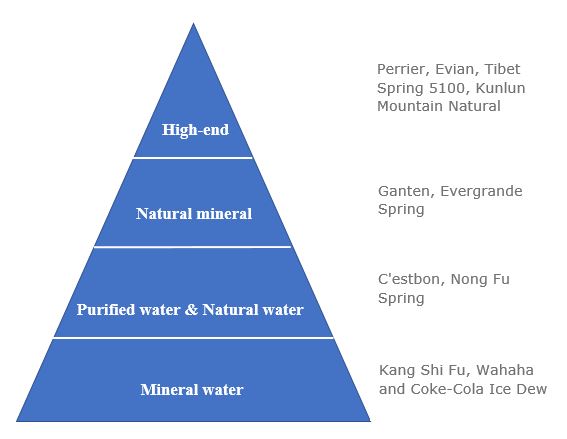 High-end

Perrier, Evian, Tibet Spring 5100, Kunlun Mountain Natural

Natural mineral

Ganten, Evergrande Spring

Purified water & Natural water

C'estbon, Nong Fu Spring

Mineral water

Kang Shi Fu, Wahaha and Coke-Cola Ice Dew